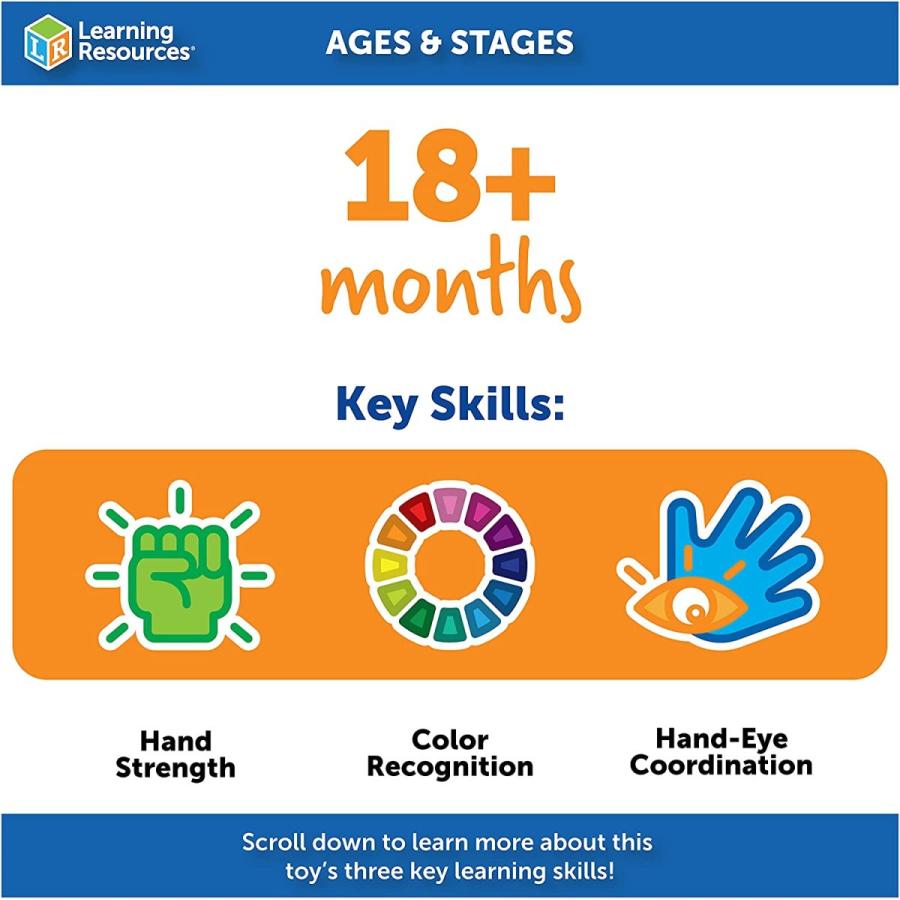 LR Learning Resources®

AGES & STAGES

18+ months

Key Skills:

Hand Strength

Color Recognition

Hand-Eye Coordination

Scroll down to learn more about this toy's three key learning skills!